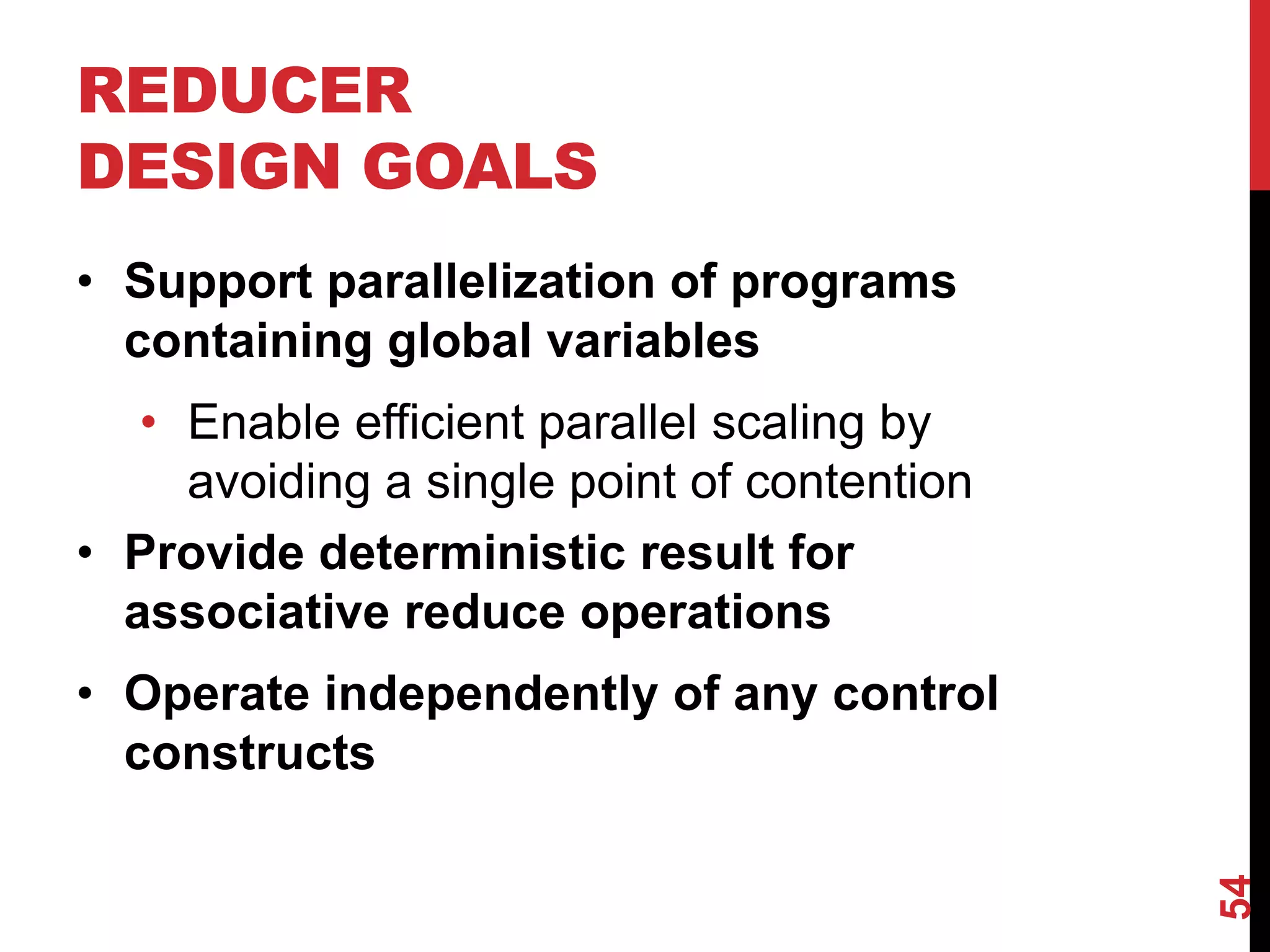 REDUCER
DESIGN GOALS

• Support parallelization of programs containing global variables
  • Enable efficient parallel scaling by avoiding a single point of contention
• Provide deterministic result for associative reduce operations
• Operate independently of any control constructs

54